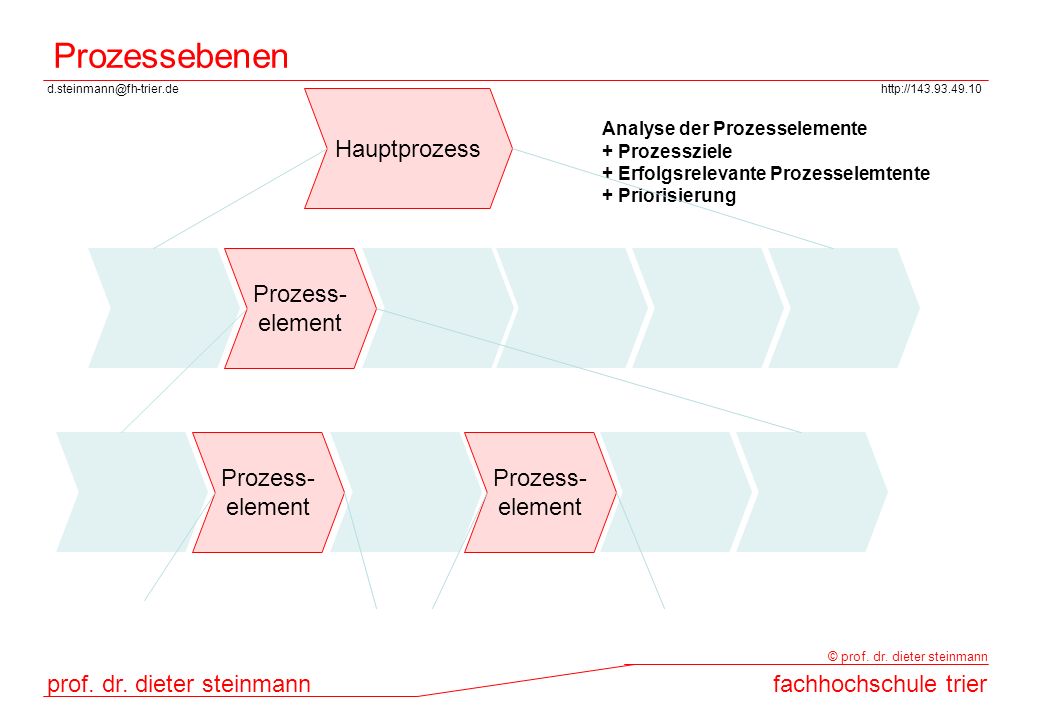 Prozessebenen

d.steinmann@fh-trier.de

http://143.93.49.10

Hauptprozess

Analyse der Prozesselemente
+ Prozessziele
+ Erfolgsrelevante Prozesselemtente
+ Priorisierung

Prozess-element

Prozess-element

Prozess-element

© prof. dr. dieter steinmann

prof. dr. dieter steinmann

fachhochschule trier